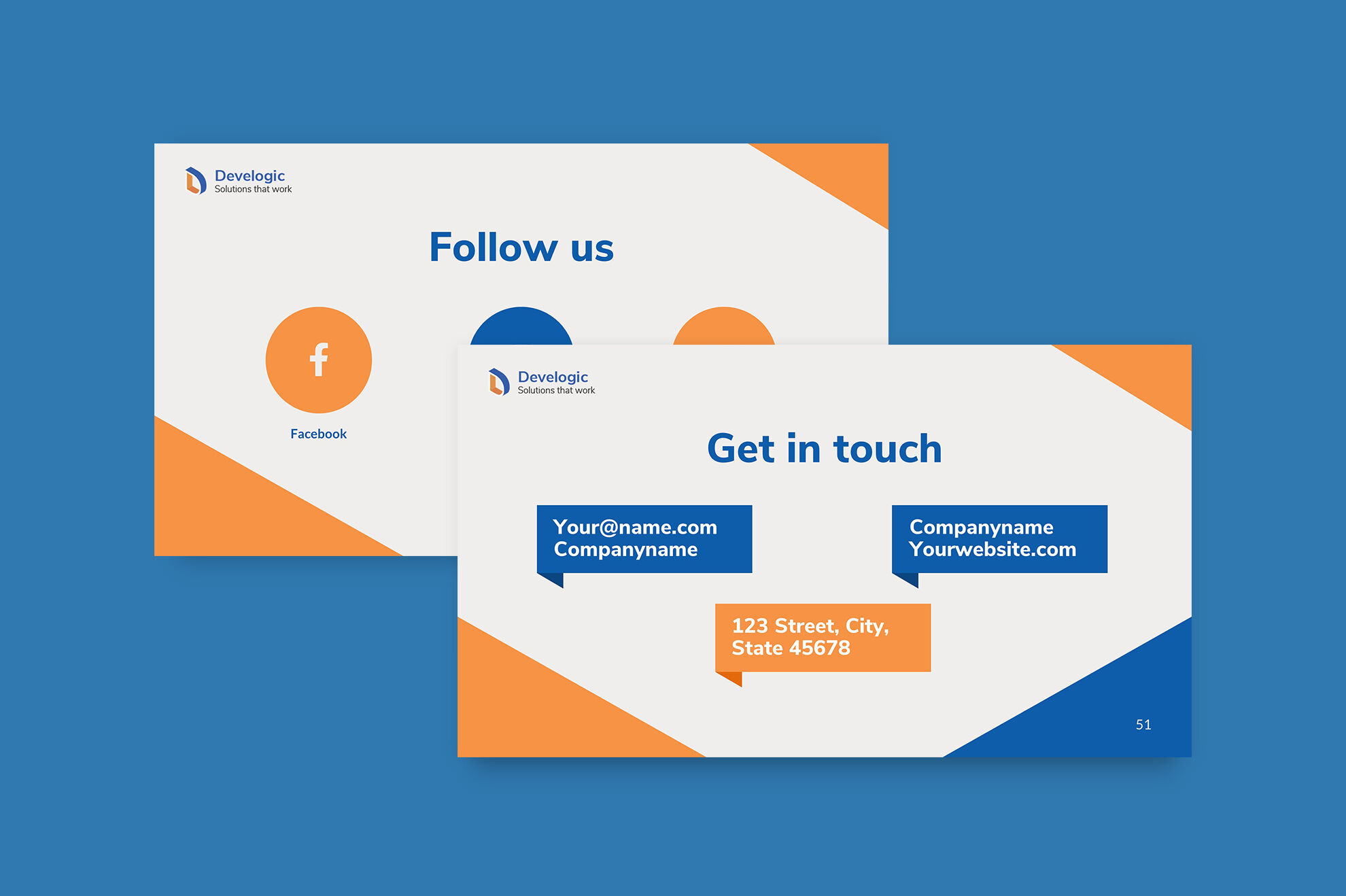 Develogic
Solutions that work

Follow us

f

Facebook

Develogic
Solutions that work

Get in touch

Your@name.com
Companyname

Companyname
Yourwebsite.com

123 Street, City,
State 45678

51